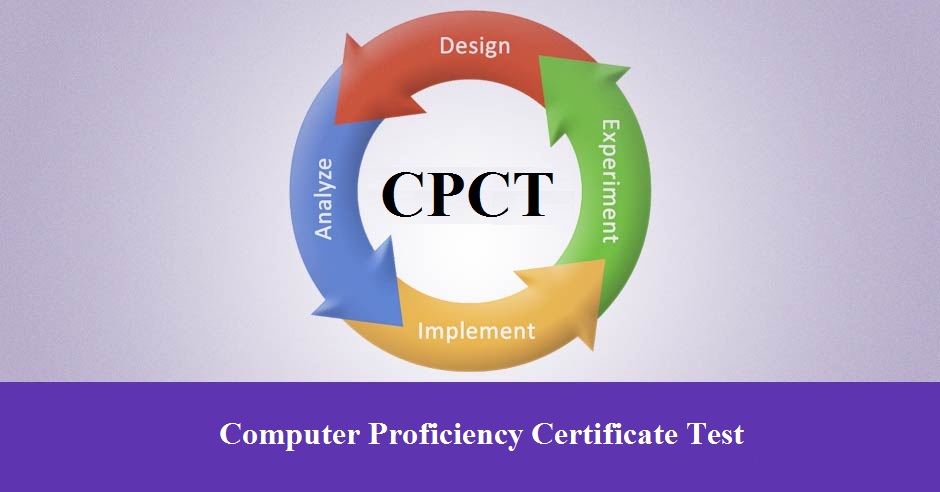 Design

Experiment

Implement

Analyze

CPCT

Computer Proficiency Certificate Test